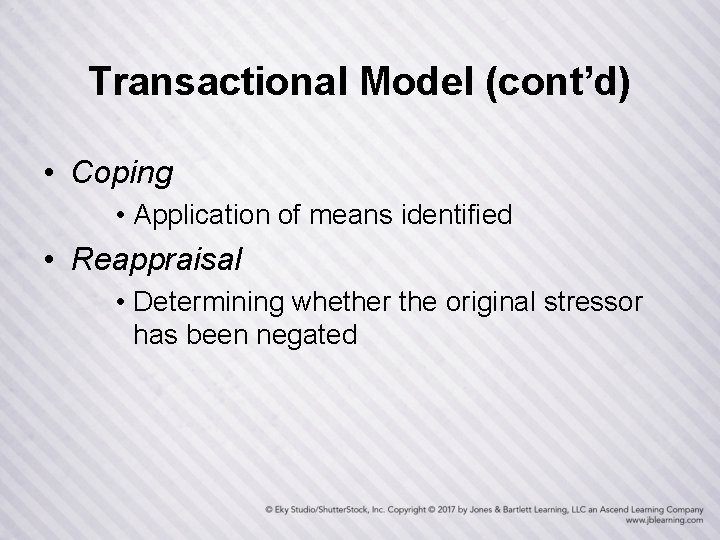 Transactional Model (cont'd)

• Coping
  • Application of means identified
• Reappraisal
  • Determining whether the original stressor has been negated

© Eky Studio/ShutterStock, Inc. Copyright © 2017 by Jones & Bartlett Learning, LLC an Ascend Learning Company
www.jblearning.com